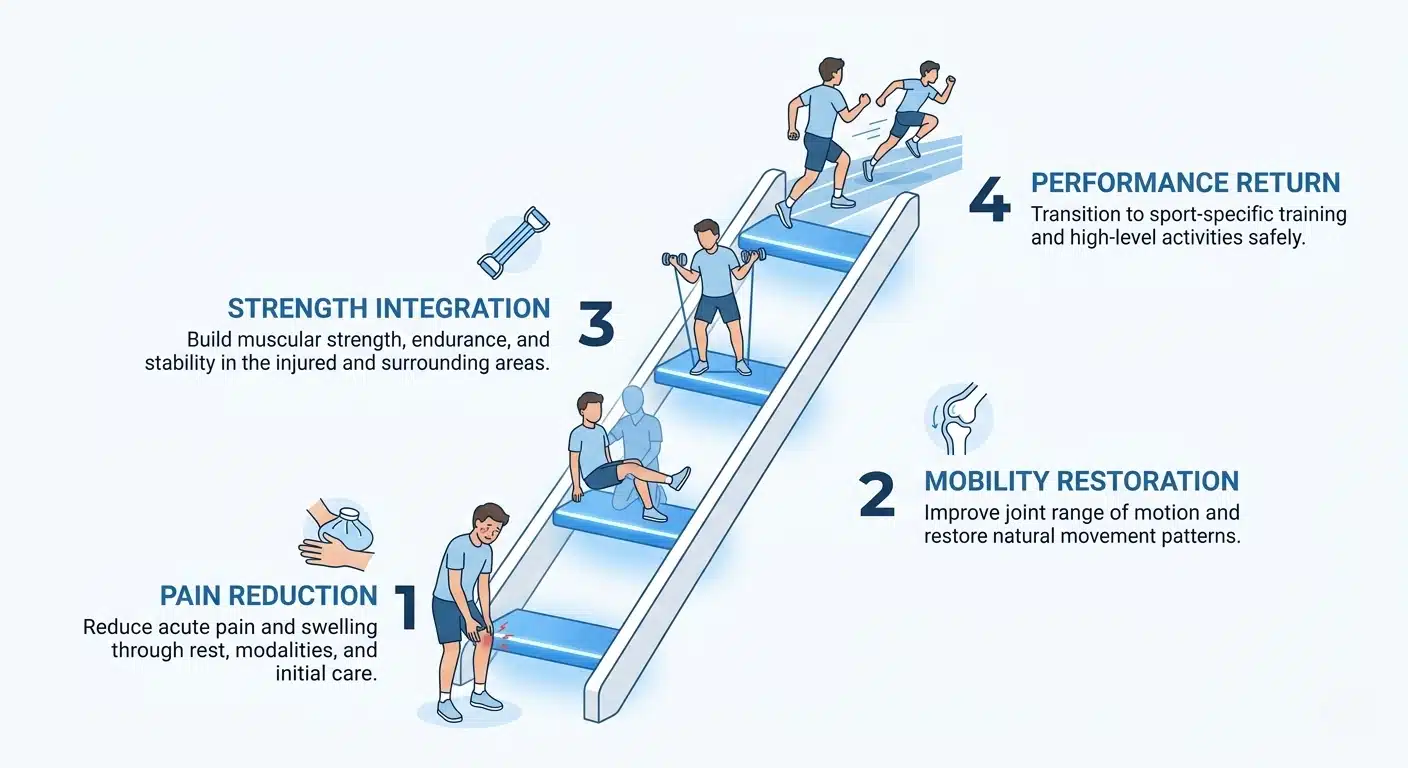 4 PERFORMANCE RETURN
Transition to sport-specific training and high-level activities safely.

STRENGTH INTEGRATION 3
Build muscular strength, endurance, and stability in the injured and surrounding areas.

2 MOBILITY RESTORATION
Improve joint range of motion and restore natural movement patterns.

PAIN REDUCTION 1
Reduce acute pain and swelling through rest, modalities, and initial care.